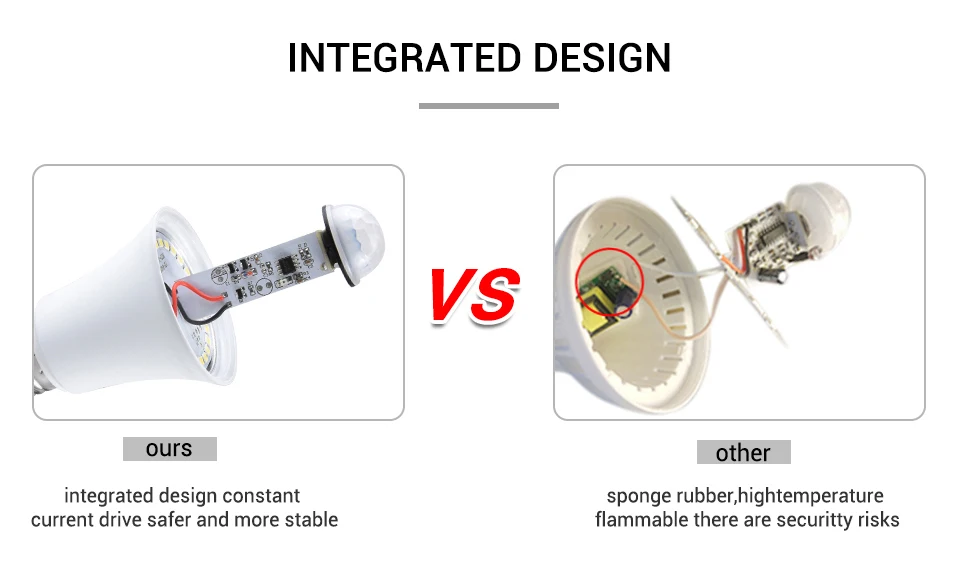 INTEGRATED DESIGN

VS

ours

integrated design constant current drive safer and more stable

other

sponge rubber,hightemperature flammable there are securitty risks